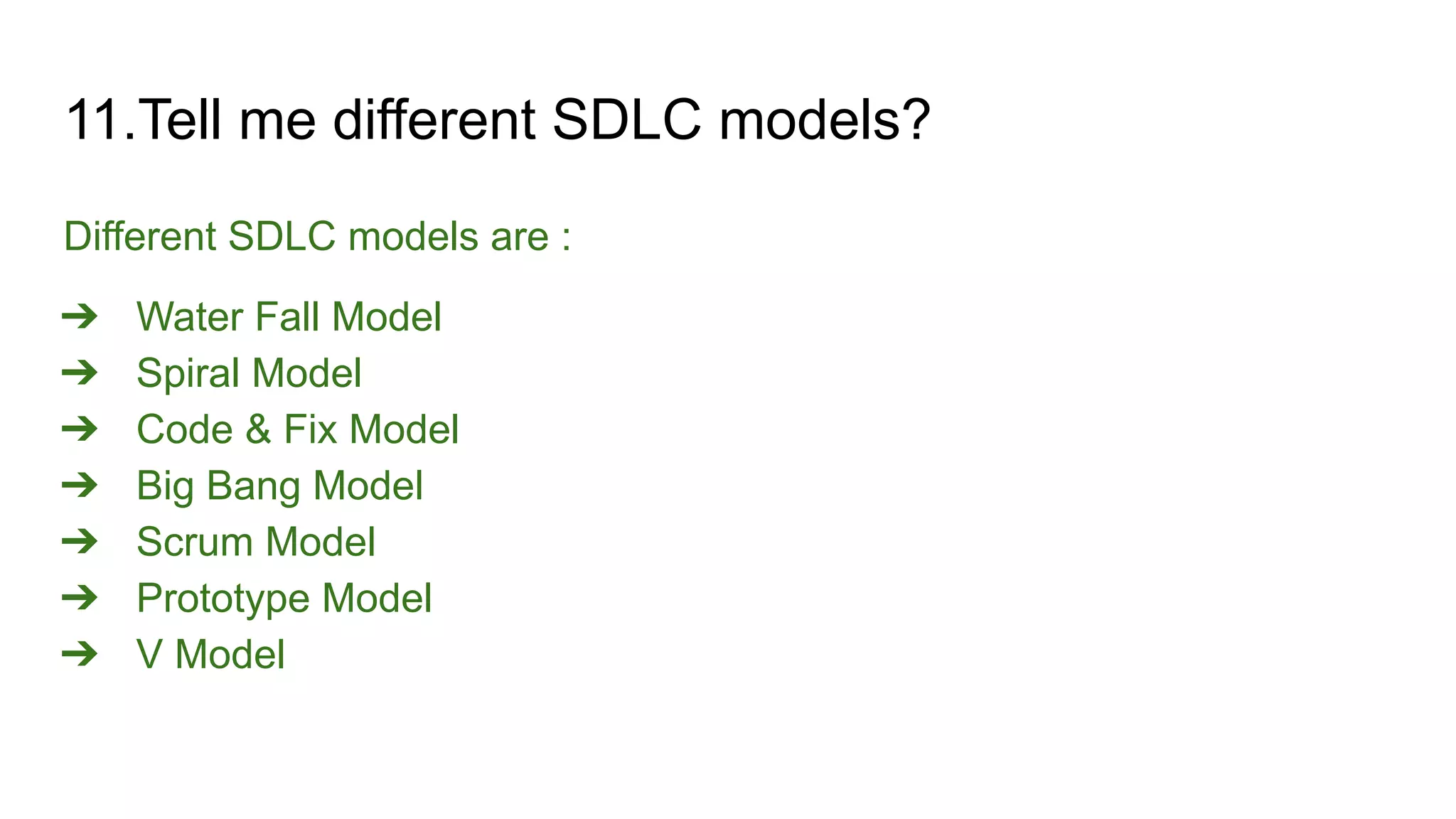 11.Tell me different SDLC models?

Different SDLC models are :

➔ Water Fall Model
➔ Spiral Model
➔ Code & Fix Model
➔ Big Bang Model
➔ Scrum Model
➔ Prototype Model
➔ V Model